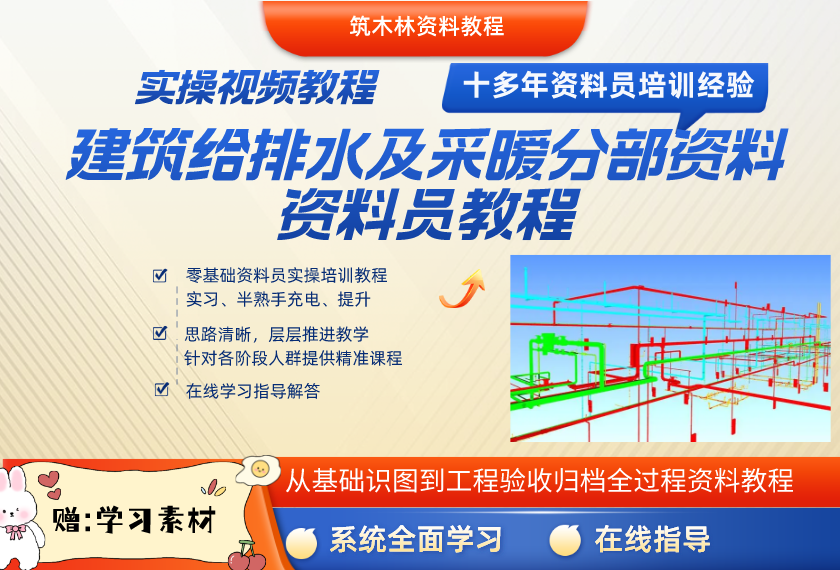 筑木林资料教程

实操视频教程

十多年资料员培训经验

建筑给排水及采暖分部资料
资料员教程

零基础资料员实操培训教程
实习、半熟手充电、提升

思路清晰，层层推进教学
针对各阶段人群提供精准课程

在线学习指导解答

从基础识图到工程验收归档全过程资料教程

赠:学习素材

系统全面学习

在线指导